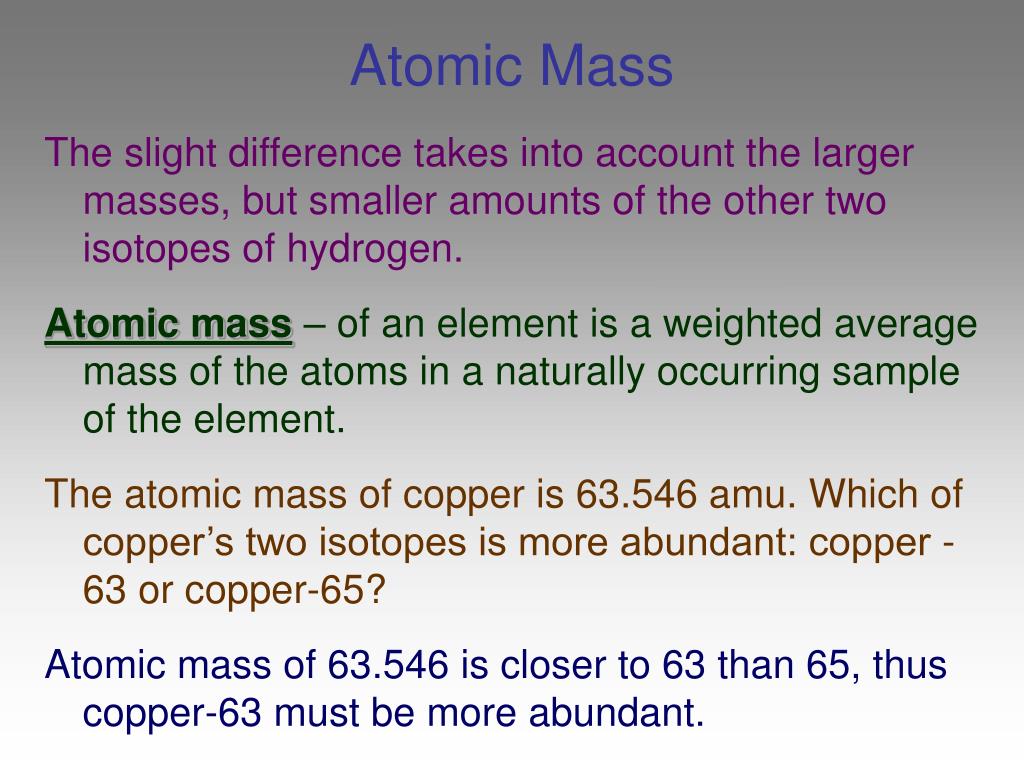 Atomic Mass

The slight difference takes into account the larger masses, but smaller amounts of the other two isotopes of hydrogen.

Atomic mass – of an element is a weighted average mass of the atoms in a naturally occurring sample of the element.

The atomic mass of copper is 63.546 amu. Which of copper’s two isotopes is more abundant: copper - 63 or copper-65?

Atomic mass of 63.546 is closer to 63 than 65, thus copper-63 must be more abundant.